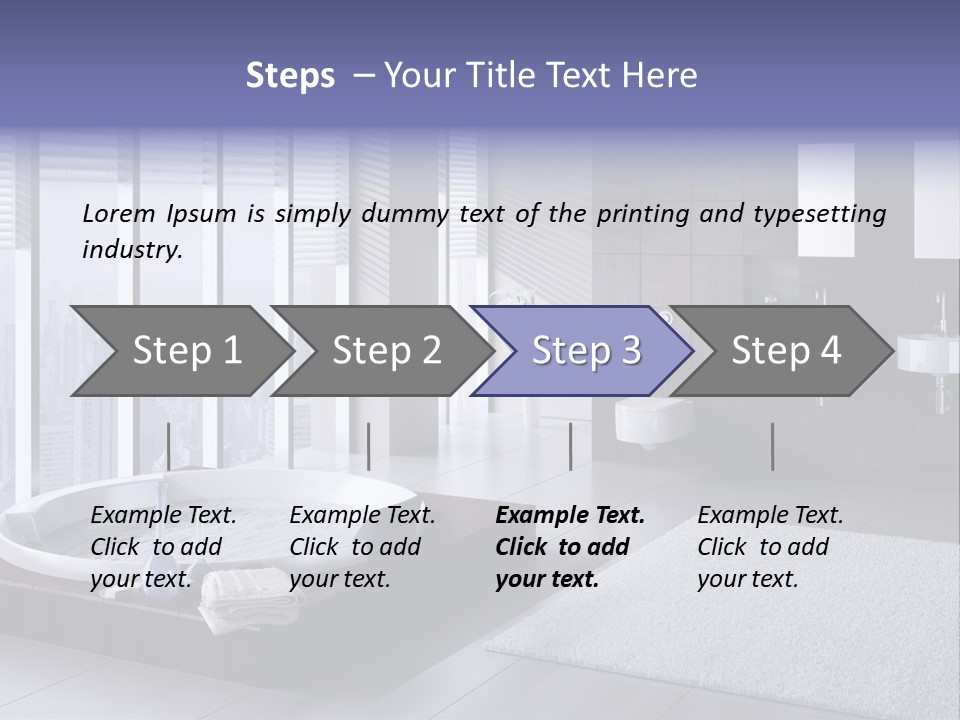 Steps – Your Title Text Here

Lorem Ipsum is simply dummy text of the printing and typesetting industry.

Step 1

Step 2

Step 3

Step 4

Example Text. Click to add your text.

Example Text. Click to add your text.

Example Text. Click to add your text.

Example Text. Click to add your text.